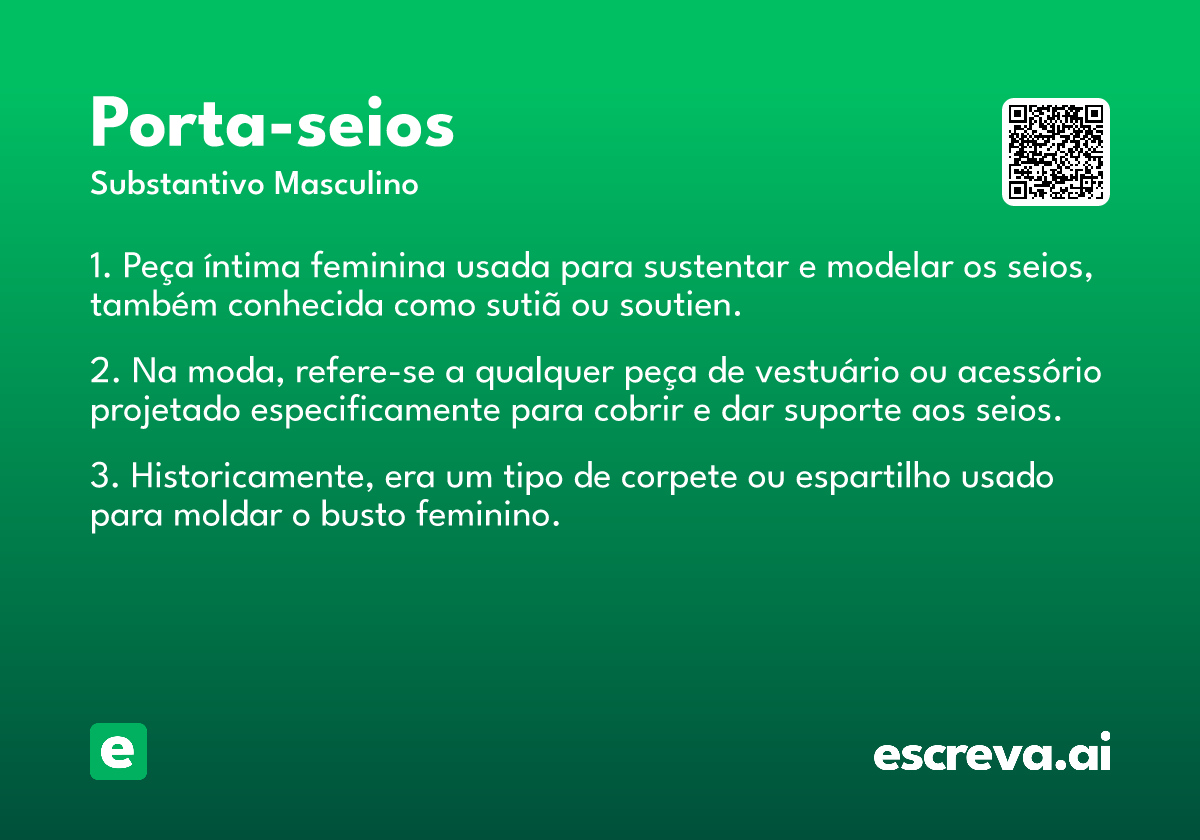 Porta-seios
Substantivo Masculino

1. Peça íntima feminina usada para sustentar e modelar os seios, também conhecida como sutiã ou soutien.

2. Na moda, refere-se a qualquer peça de vestuário ou acessório projetado especificamente para cobrir e dar suporte aos seios.

3. Historicamente, era um tipo de corpete ou espartilho usado para moldar o busto feminino.

e

escreva.ai